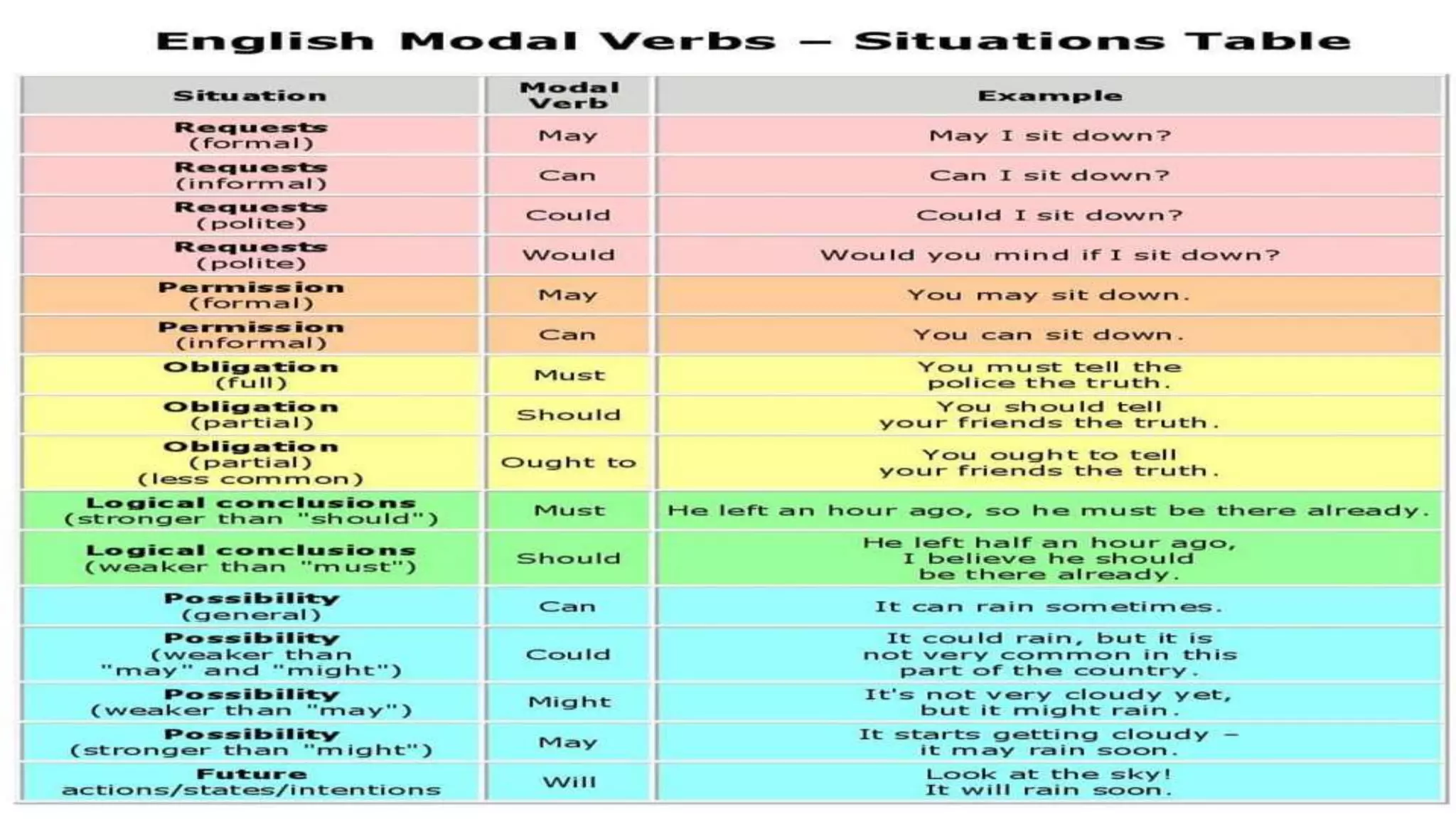 English Modal Verbs – Situations Table

| Situation | Modal Verb | Example |
|---|---|---|
| Requests (formal) | May | May I sit down? |
| Requests (informal) | Can | Can I sit down? |
| Requests (polite) | Could | Could I sit down? |
| Requests (polite) | Would | Would you mind if I sit down? |
| Permission (formal) | May | You may sit down. |
| Permission (informal) | Can | You can sit down. |
| Obligation (full) | Must | You must tell the police the truth. |
| Obligation (partial) | Should | You should tell your friends the truth. |
| Obligation (partial) (less common) | Ought to | You ought to tell your friends the truth. |
| Logical conclusions (stronger than "should") | Must | He left an hour ago, so he must be there already. |
| Logical conclusions (weaker than "must") | Should | He left half an hour ago, I believe he should be there already. |
| Possibility (general) | Can | It can rain sometimes. |
| Possibility (weaker than "may" and "might") | Could | It could rain, but it is not very common in this part of the country. |
| Possibility (weaker than "may") | Might | It's not very cloudy yet, but it might rain. |
| Possibility (stronger than "might") | May | It starts getting cloudy – it may rain soon. |
| Future actions/states/intentions | Will | Look at the sky! It will rain soon. |